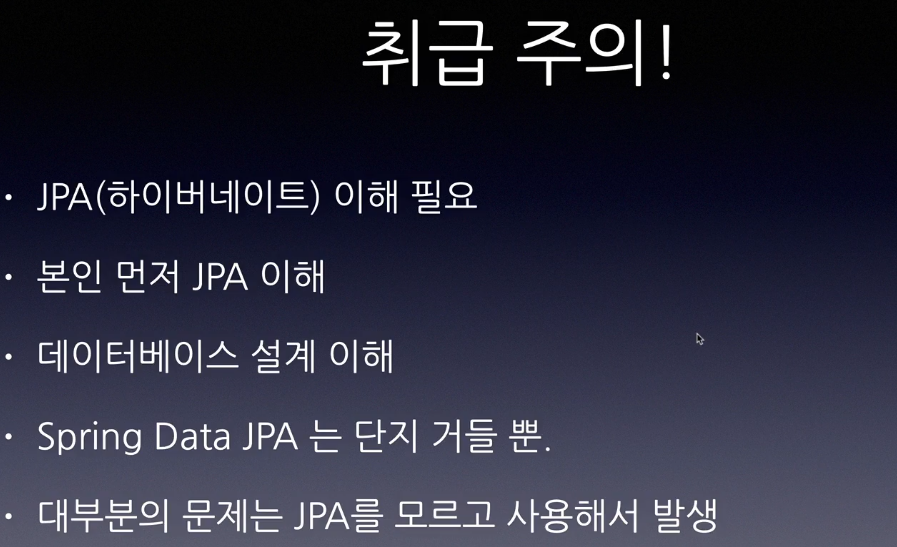 취급 주의!

• JPA(하이버네이트) 이해 필요

• 본인 먼저 JPA 이해

• 데이터베이스 설계 이해

• Spring Data JPA 는 단지 거들 뿐.

• 대부분의 문제는 JPA를 모르고 사용해서 발생